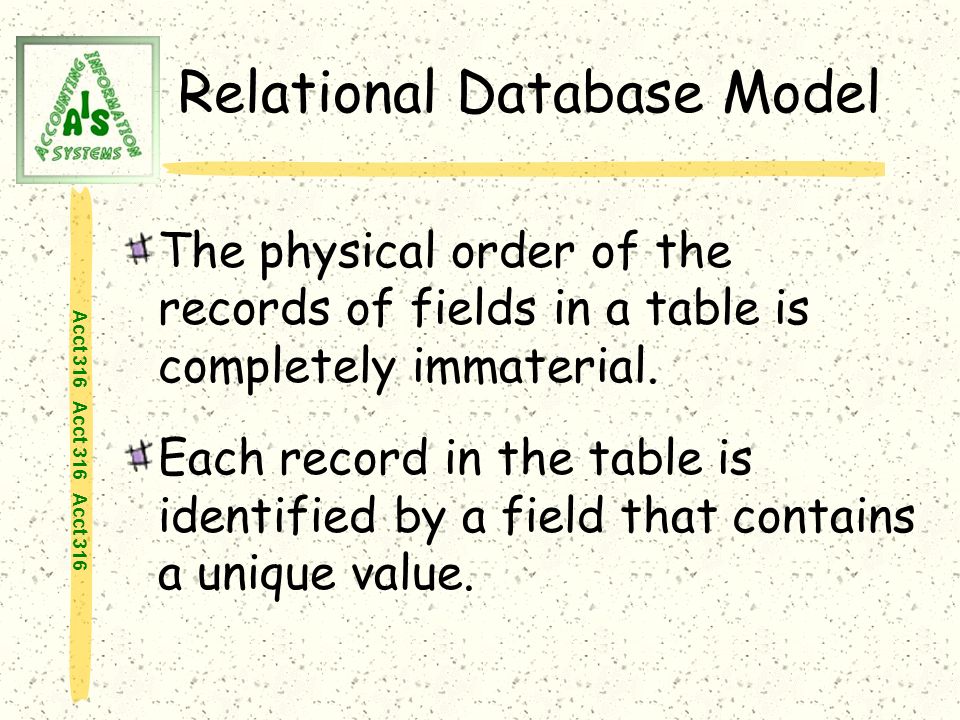 ACCOUNTING INFORMATION SYSTEMS
AIS

Relational Database Model

Acct316 Acct316 Acct316

The physical order of the records of fields in a table is completely immaterial.

Each record in the table is identified by a field that contains a unique value.